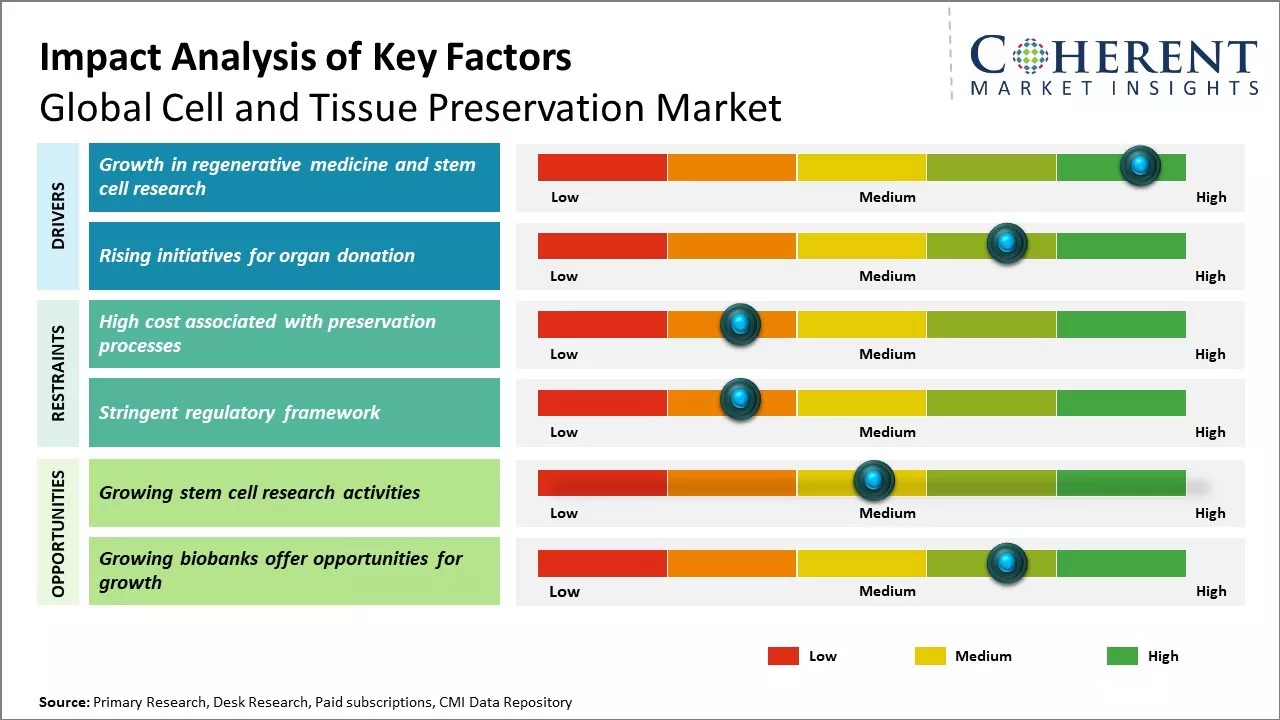 Impact Analysis of Key Factors
Global Cell and Tissue Preservation Market

COHERENT
MARKET INSIGHTS

DRIVERS

Growth in regenerative medicine and stem cell research

Low Medium High

Rising initiatives for organ donation

Low Medium High

RESTRAINTS

High cost associated with preservation processes

Low Medium High

Stringent regulatory framework

Low Medium High

OPPORTUNITIES

Growing stem cell research activities

Low Medium High

Growing biobanks offer opportunities for growth

Low Medium High

Low Medium High

Source: Primary Research, Desk Research, Paid subscriptions, CMI Data Repository